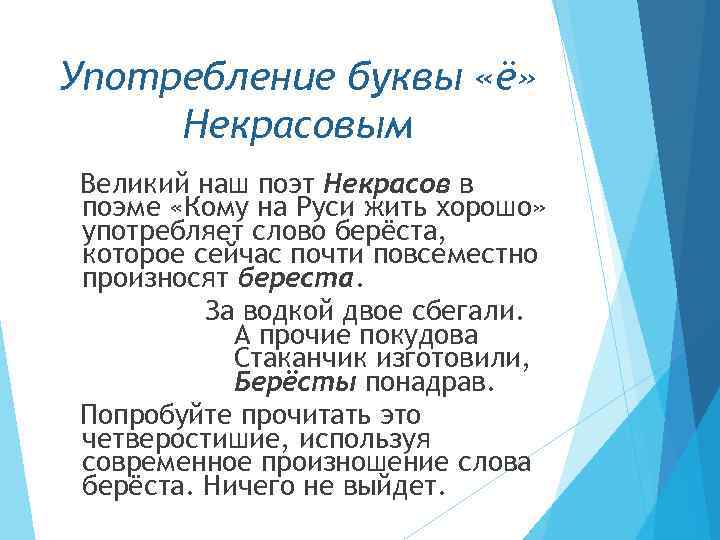 Употребление буквы «ё» Некрасовым

Великий наш поэт Некрасов в поэме «Кому на Руси жить хорошо» употребляет слово берёста, которое сейчас почти повсеместно произносят береста.

За водкой двое сбегали.
А прочие покудова
Стаканчик изготовили,
Берёсты понадрав.

Попробуйте прочитать это четверостишие, используя современное произношение слова берёста. Ничего не выйдет.